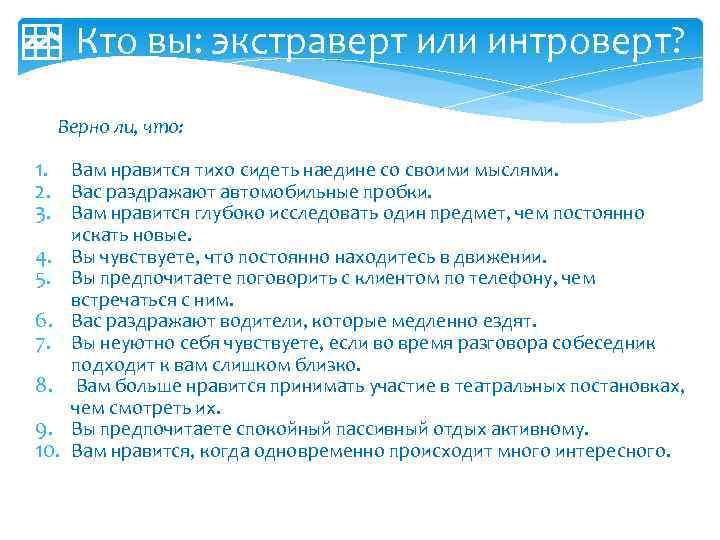 Кто вы: экстраверт или интроверт?

Верно ли, что:

1. Вам нравится тихо сидеть наедине со своими мыслями.
2. Вас раздражают автомобильные пробки.
3. Вам нравится глубоко исследовать один предмет, чем постоянно искать новые.
4. Вы чувствуете, что постоянно находитесь в движении.
5. Вы предпочитаете поговорить с клиентом по телефону, чем встречаться с ним.
6. Вас раздражают водители, которые медленно ездят.
7. Вы неуютно себя чувствуете, если во время разговора собеседник подходит к вам слишком близко.
8. Вам больше нравится принимать участие в театральных постановках, чем смотреть их.
9. Вы предпочитаете спокойный пассивный отдых активному.
10. Вам нравится, когда одновременно происходит много интересного.